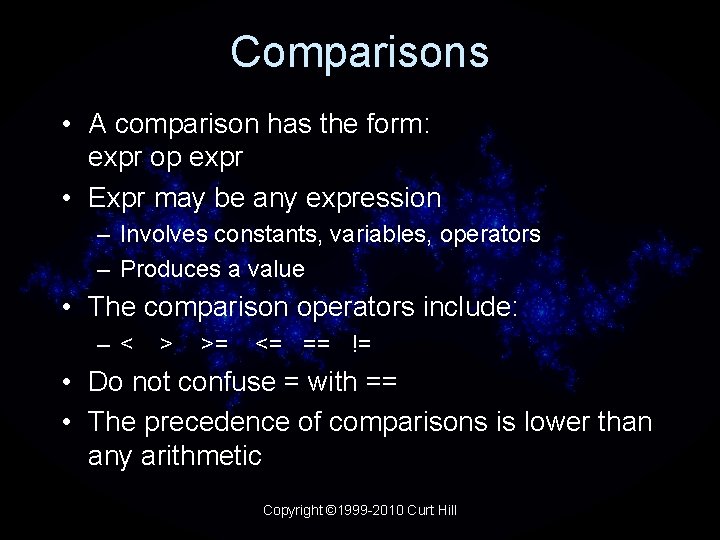 Comparisons

• A comparison has the form: expr op expr
• Expr may be any expression
– Involves constants, variables, operators
– Produces a value
• The comparison operators include:
– < > >= <= == !=
• Do not confuse = with ==
• The precedence of comparisons is lower than any arithmetic

Copyright ©1999-2010 Curt Hill